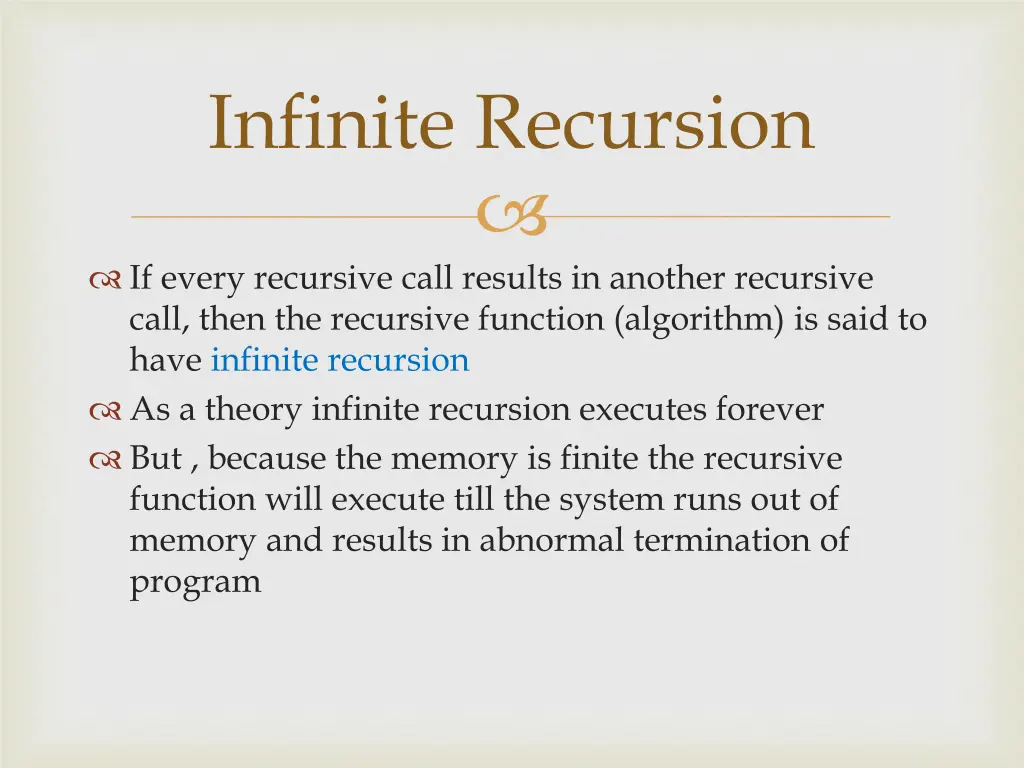 Infinite Recursion

If every recursive call results in another recursive call, then the recursive function (algorithm) is said to have infinite recursion

As a theory infinite recursion executes forever

But , because the memory is finite the recursive function will execute till the system runs out of memory and results in abnormal termination of program